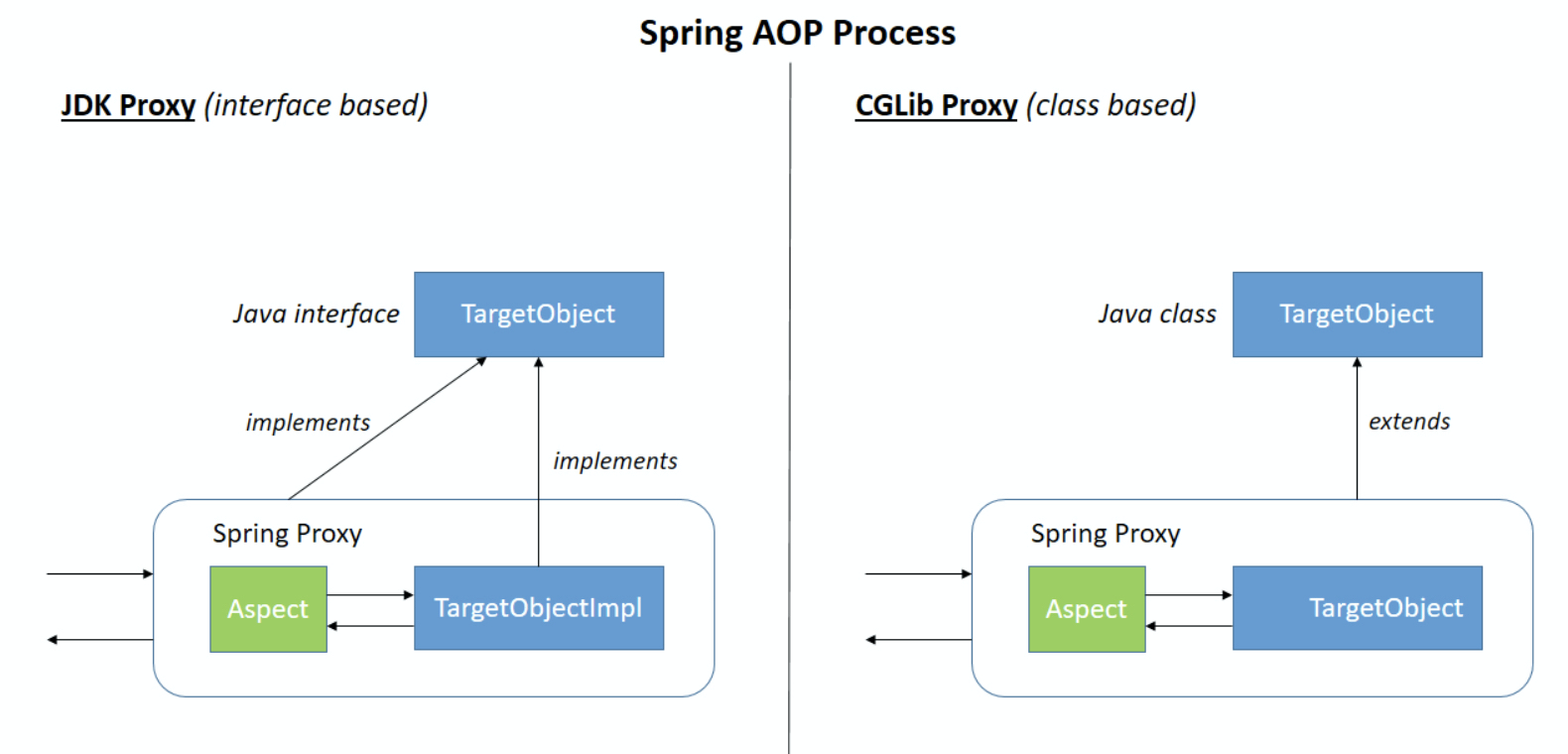 Spring AOP Process

JDK Proxy (interface based)

Java interface

TargetObject

implements

implements

Spring Proxy

Aspect

TargetObjectImpl

CGLib Proxy (class based)

Java class

TargetObject

extends

Spring Proxy

Aspect

TargetObject